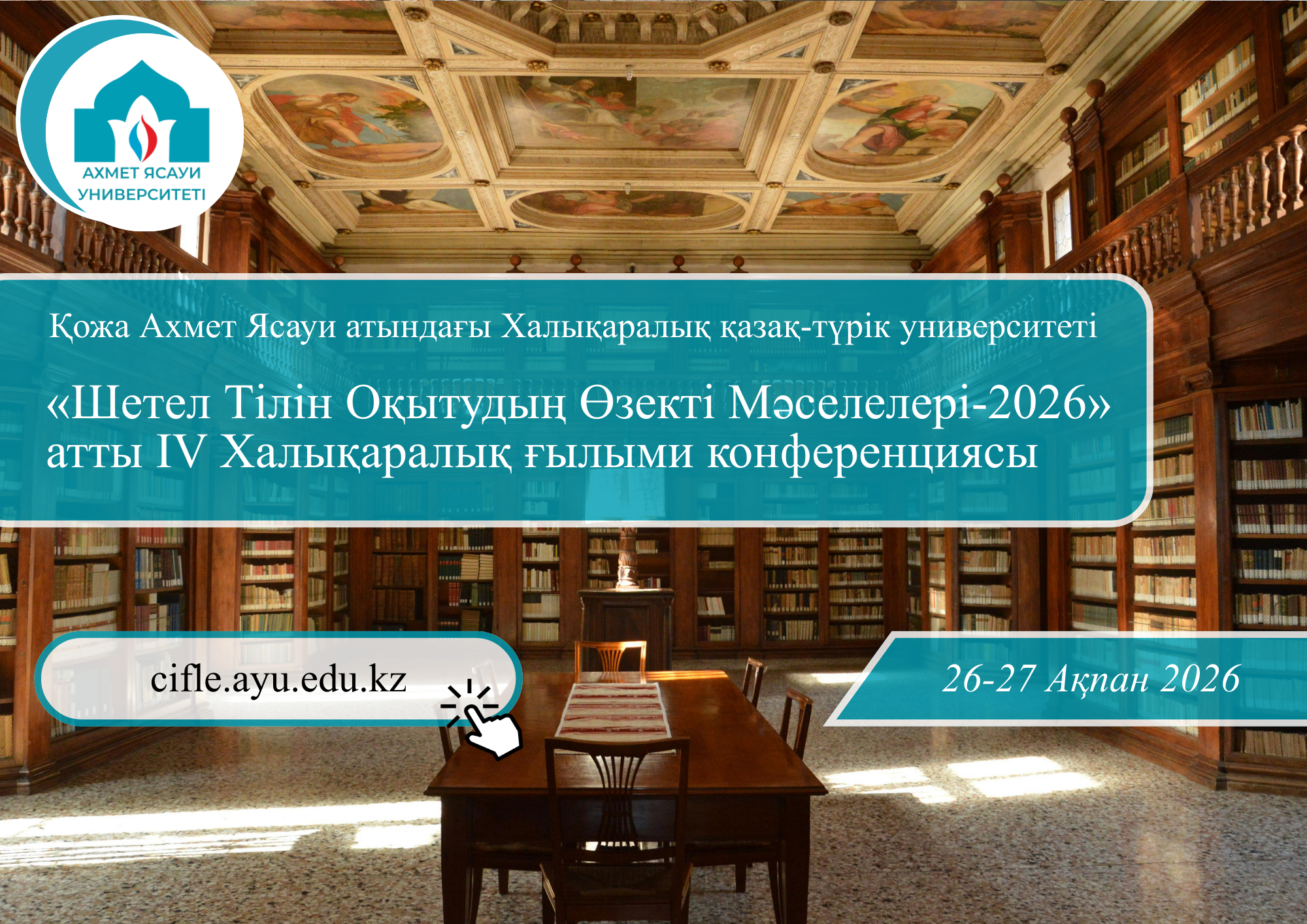 АХМЕТ ЯСАУИ УНИВЕРСИТЕТІ

Қожа Ахмет Ясауи атындағы Халықаралық қазақ-түрік университеті

«Шетел Тілін Оқытудың Өзекті Мәселелері-2026» атты IV Халықаралық ғылыми конференциясы

cifle.ayu.edu.kz

26-27 Ақпан 2026